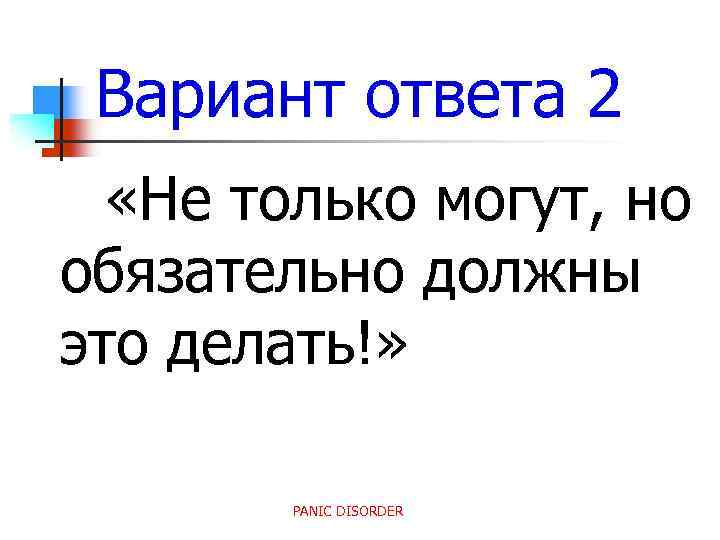 Вариант ответа 2

«Не только могут, но обязательно должны это делать!»

PANIC DISORDER